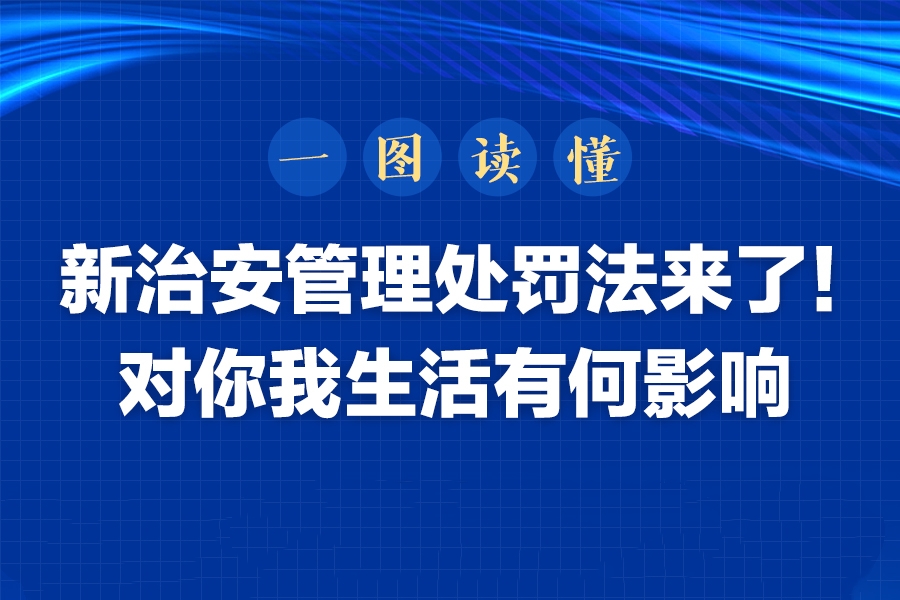 一图读懂

新治安管理处罚法来了！
对你我生活有何影响